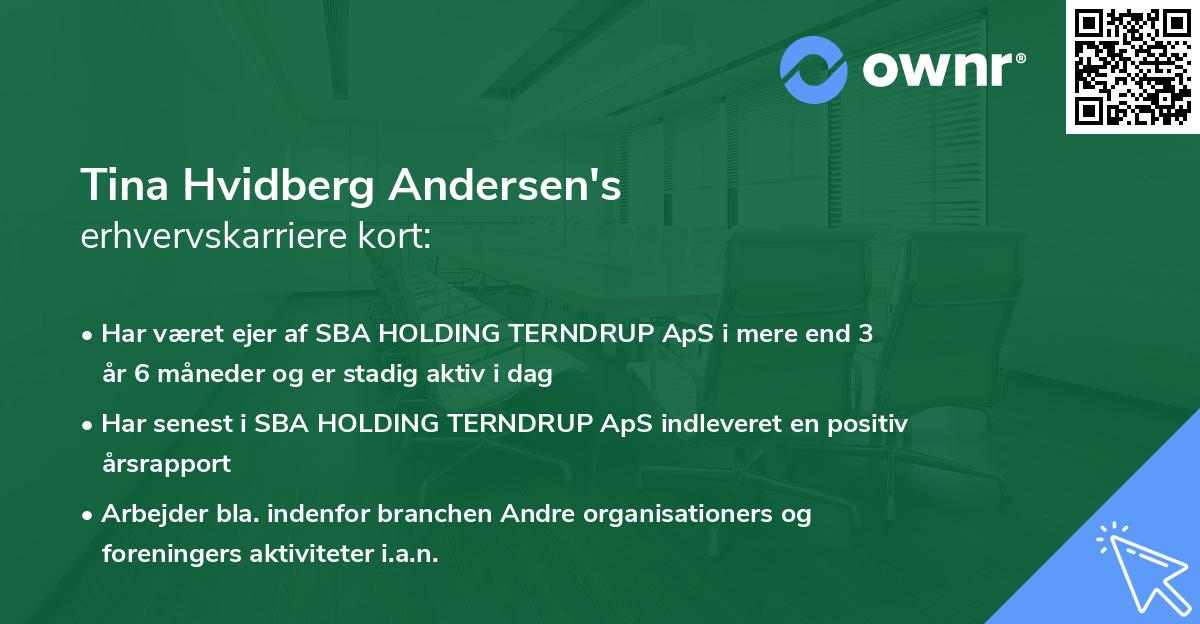 ownr®

Tina Hvidberg Andersen's
erhvervskarriere kort:

• Har været ejer af SBA HOLDING TERNDRUP ApS i mere end 3 år 6 måneder og er stadig aktiv i dag

• Har senest i SBA HOLDING TERNDRUP ApS indleveret en positiv årsrapport

• Arbejder bla. indenfor branchen Andre organisationers og foreningers aktiviteter i.a.n.